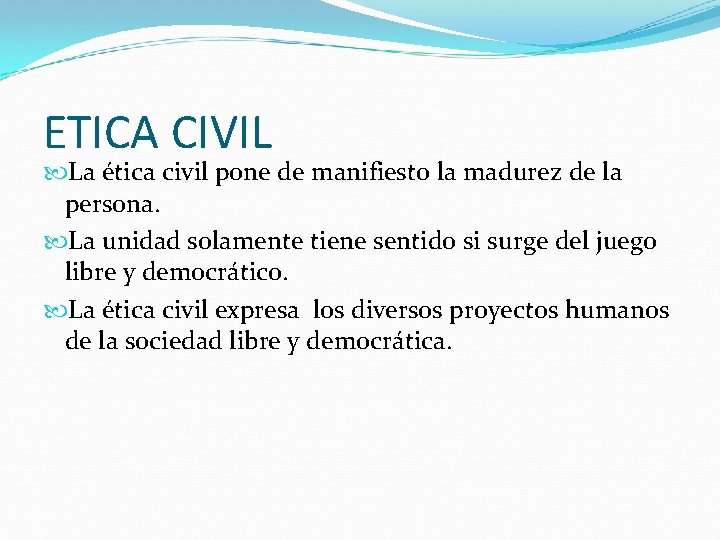 ETICA CIVIL

La ética civil pone de manifiesto la madurez de la persona.

La unidad solamente tiene sentido si surge del juego libre y democrático.

La ética civil expresa los diversos proyectos humanos de la sociedad libre y democrática.